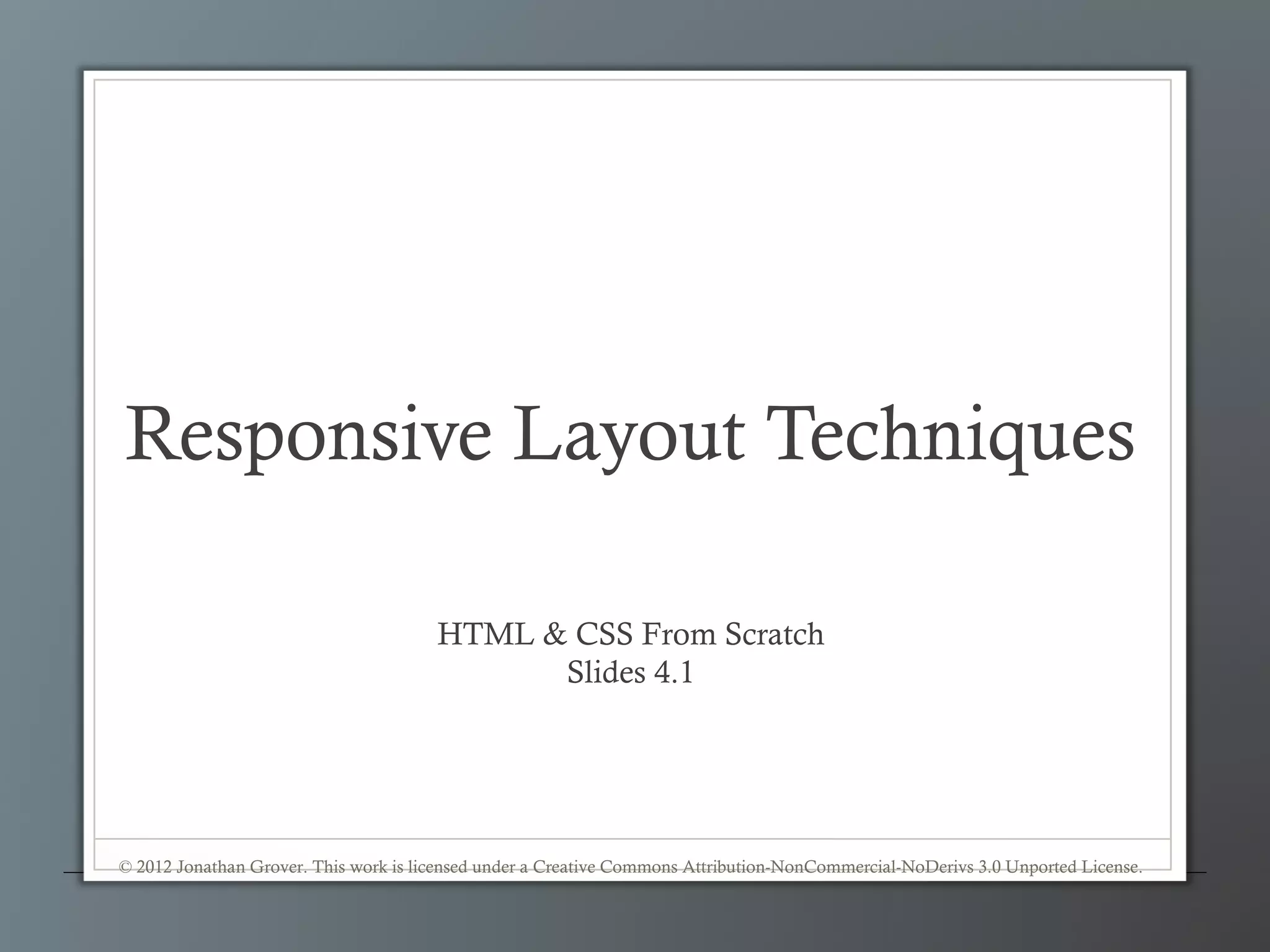 Responsive Layout Techniques

HTML & CSS From Scratch
Slides 4.1

© 2012 Jonathan Grover. This work is licensed under a Creative Commons Attribution-NonCommercial-NoDerivs 3.0 Unported License.